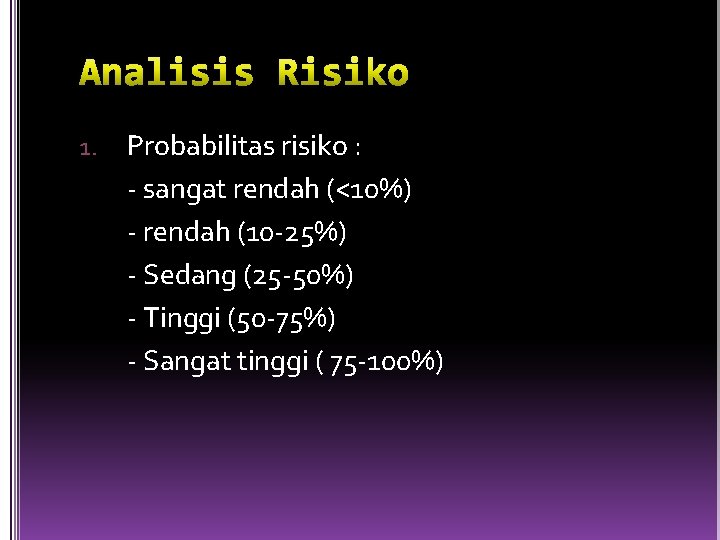 Analisis Risiko

1. Probabilitas risiko :
- sangat rendah (<10%)
- rendah (10-25%)
- Sedang (25-50%)
- Tinggi (50-75%)
- Sangat tinggi ( 75-100%)